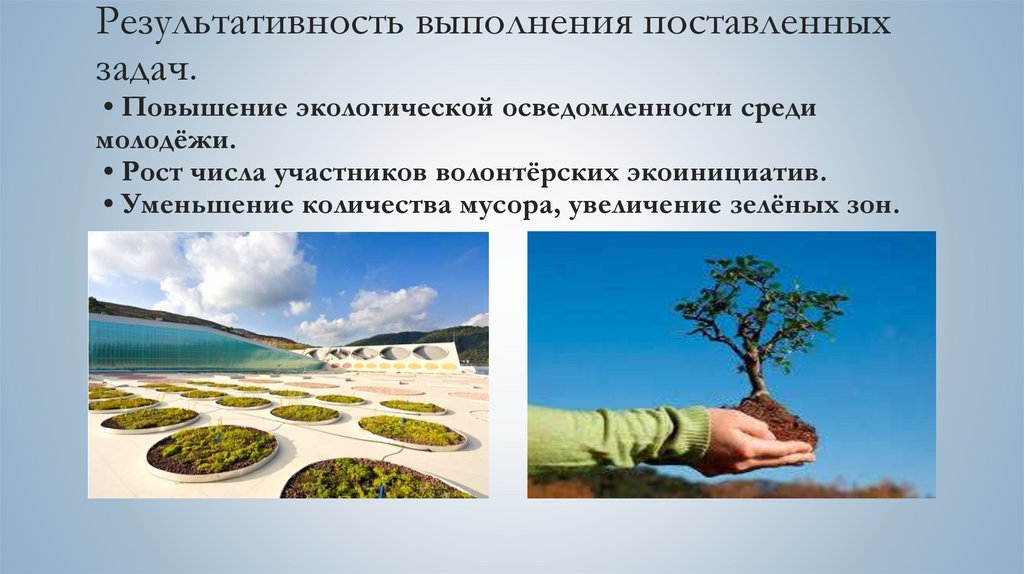 Результативность выполнения поставленных задач.

• Повышение экологической осведомленности среди молодёжи.

• Рост числа участников волонтёрских экоинициатив.

• Уменьшение количества мусора, увеличение зелёных зон.